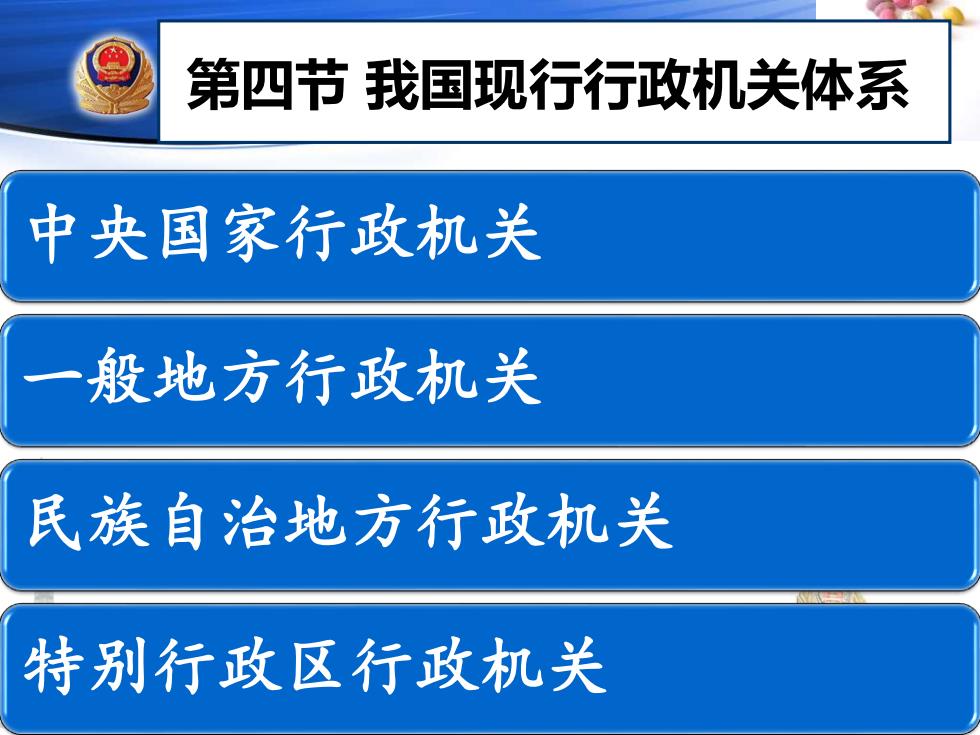 第四节 我国现行行政机关体系

中央国家行政机关

一般地方行政机关

民族自治地方行政机关

特别行政区行政机关